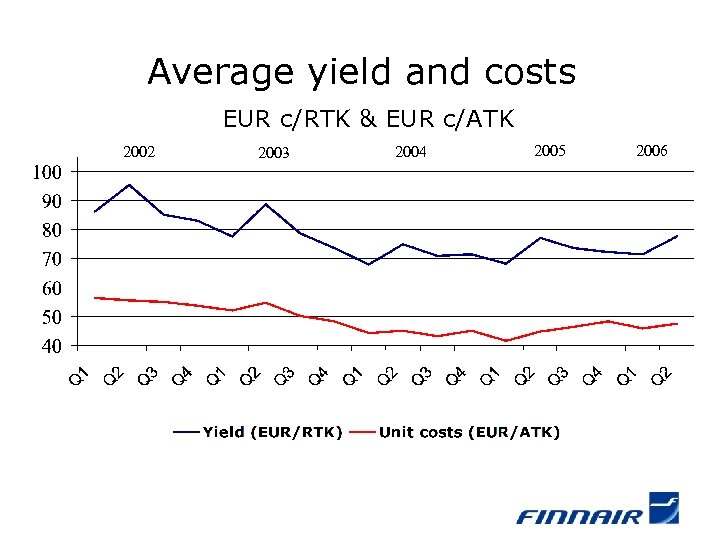 Average yield and costs

EUR c/RTK & EUR c/ATK

2002
2003
2004
2005
2006

100
90
80
70
60
50
40

Q1 Q2 Q3 Q4 Q1 Q2 Q3 Q4 Q1 Q2 Q3 Q4 Q1 Q2 Q3 Q4 Q1 Q2

Yield (EUR/RTK) Unit costs (EUR/ATK)

FINNAIR